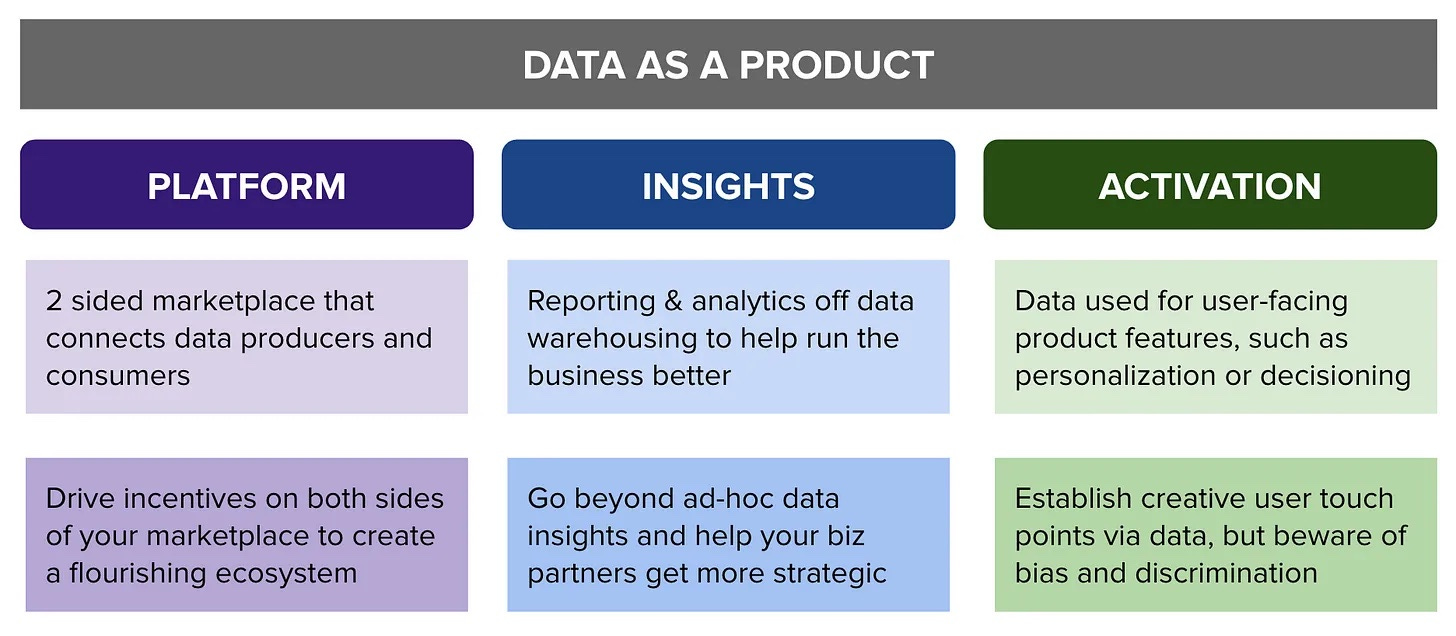 DATA AS A PRODUCT

PLATFORM

2 sided marketplace that connects data producers and consumers

Drive incentives on both sides of your marketplace to create a flourishing ecosystem

INSIGHTS

Reporting & analytics off data warehousing to help run the business better

Go beyond ad-hoc data insights and help your biz partners get more strategic

ACTIVATION

Data used for user-facing product features, such as personalization or decisioning

Establish creative user touch points via data, but beware of bias and discrimination